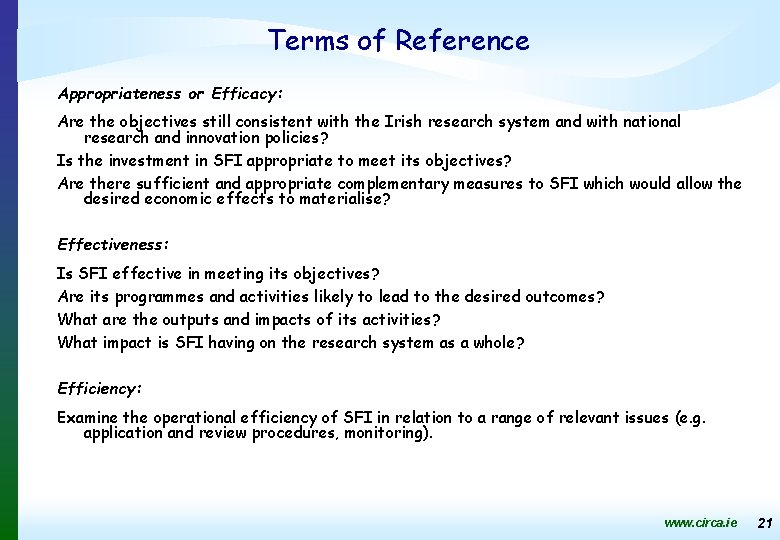 Terms of Reference

Appropriateness or Efficacy:

Are the objectives still consistent with the Irish research system and with national research and innovation policies?

Is the investment in SFI appropriate to meet its objectives?

Are there sufficient and appropriate complementary measures to SFI which would allow the desired economic effects to materialise?

Effectiveness:

Is SFI effective in meeting its objectives?

Are its programmes and activities likely to lead to the desired outcomes?

What are the outputs and impacts of its activities?

What impact is SFI having on the research system as a whole?

Efficiency:

Examine the operational efficiency of SFI in relation to a range of relevant issues (e.g. application and review procedures, monitoring).

www.circa.ie 21